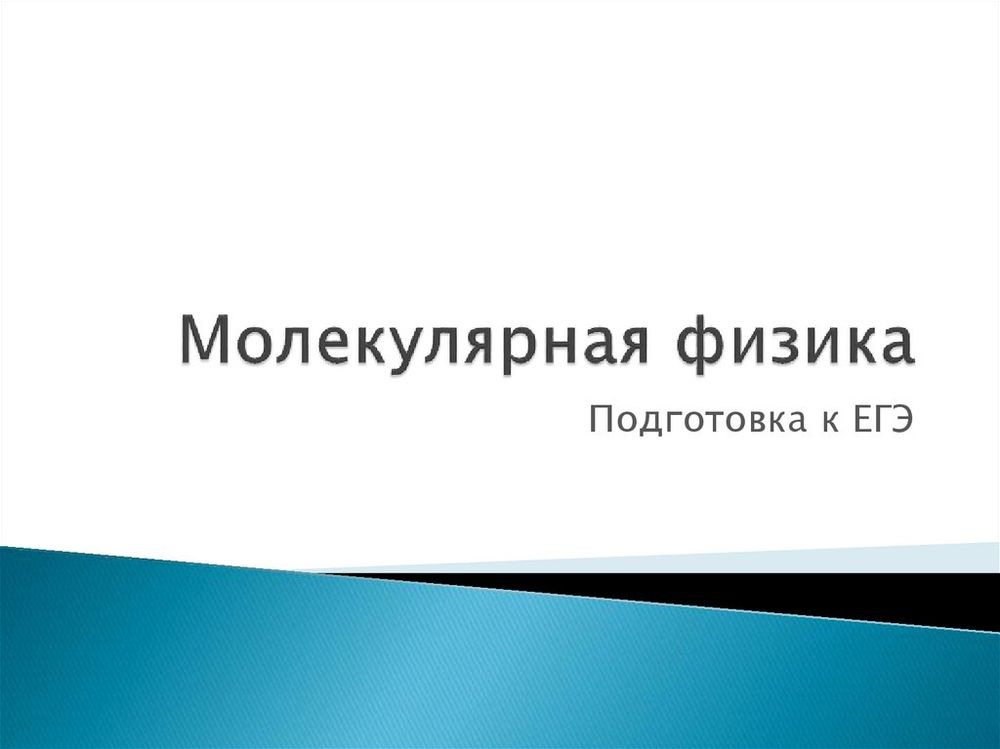 Молекулярная физика

Подготовка к ЕГЭ